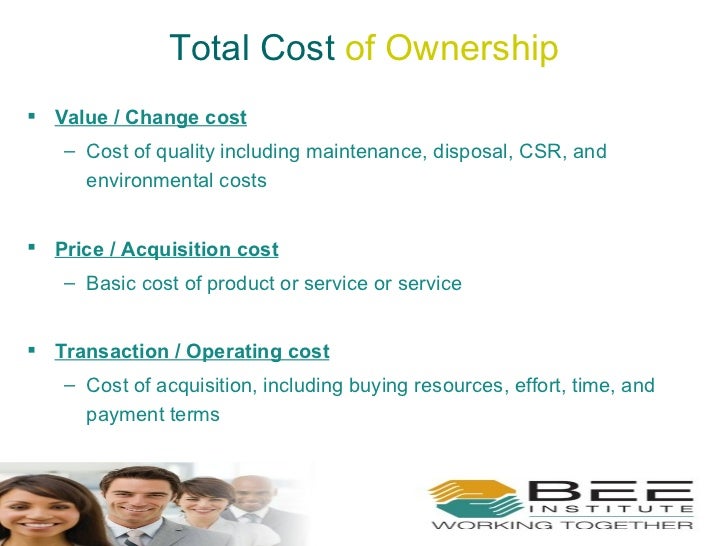 Total Cost of Ownership

▪ Value / Change cost
– Cost of quality including maintenance, disposal, CSR, and environmental costs

▪ Price / Acquisition cost
– Basic cost of product or service or service

▪ Transaction / Operating cost
– Cost of acquisition, including buying resources, effort, time, and payment terms

BEE INSTITUTE
WORKING TOGETHER